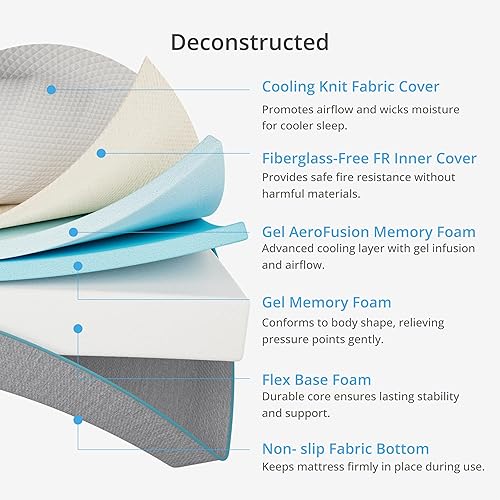 Deconstructed

Cooling Knit Fabric Cover
Promotes airflow and wicks moisture for cooler sleep.

Fiberglass-Free FR Inner Cover
Provides safe fire resistance without harmful materials.

Gel AeroFusion Memory Foam
Advanced cooling layer with gel infusion and airflow.

Gel Memory Foam
Conforms to body shape, relieving pressure points gently.

Flex Base Foam
Durable core ensures lasting stability and support.

Non- slip Fabric Bottom
Keeps mattress firmly in place during use.